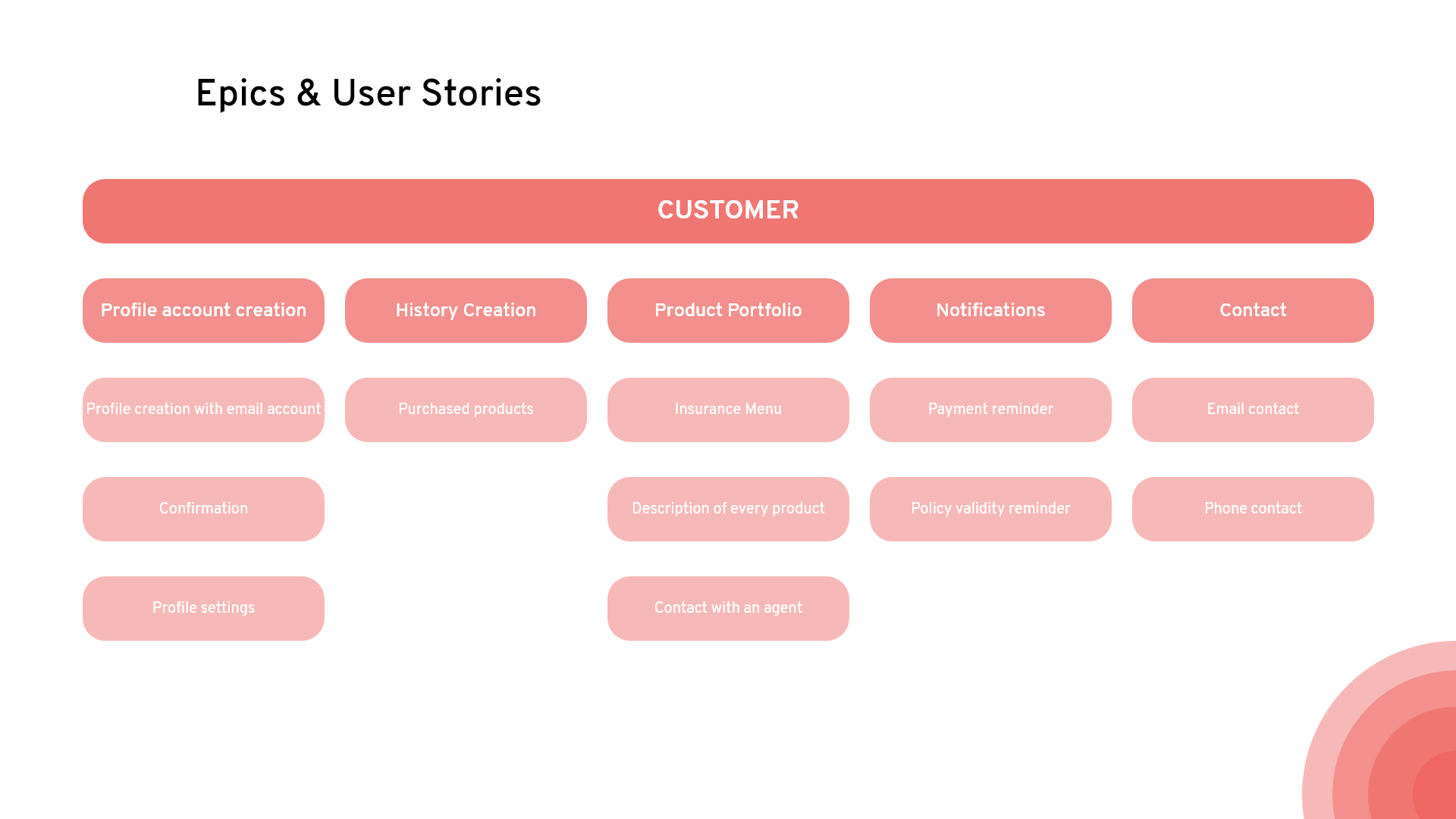 Epics & User Stories

CUSTOMER

Profile account creation

Profile creation with email account

Confirmation

Profile settings

History Creation

Purchased products

Product Portfolio

Insurance Menu

Description of every product

Contact with an agent

Notifications

Payment reminder

Policy validity reminder

Contact

Email contact

Phone contact